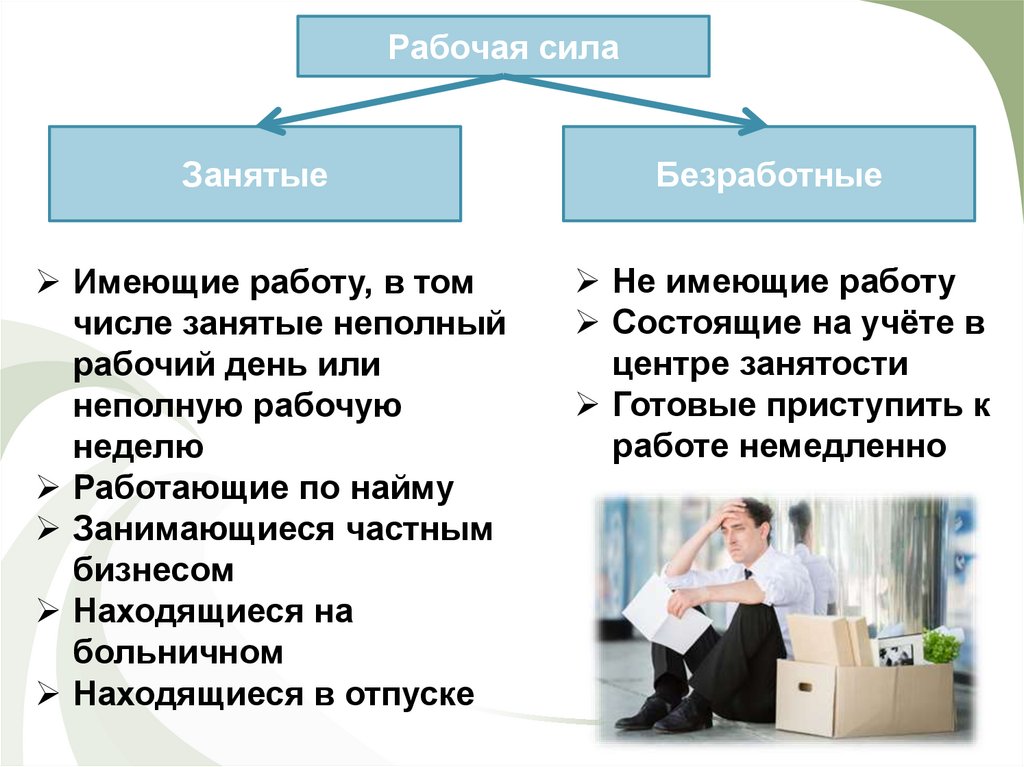 Рабочая сила

Занятые

Безработные

➢ Имеющие работу, в том числе занятые неполный рабочий день или неполную рабочую неделю
➢ Работающие по найму
➢ Занимающиеся частным бизнесом
➢ Находящиеся на больничном
➢ Находящиеся в отпуске

➢ Не имеющие работу
➢ Состоящие на учёте в центре занятости
➢ Готовые приступить к работе немедленно